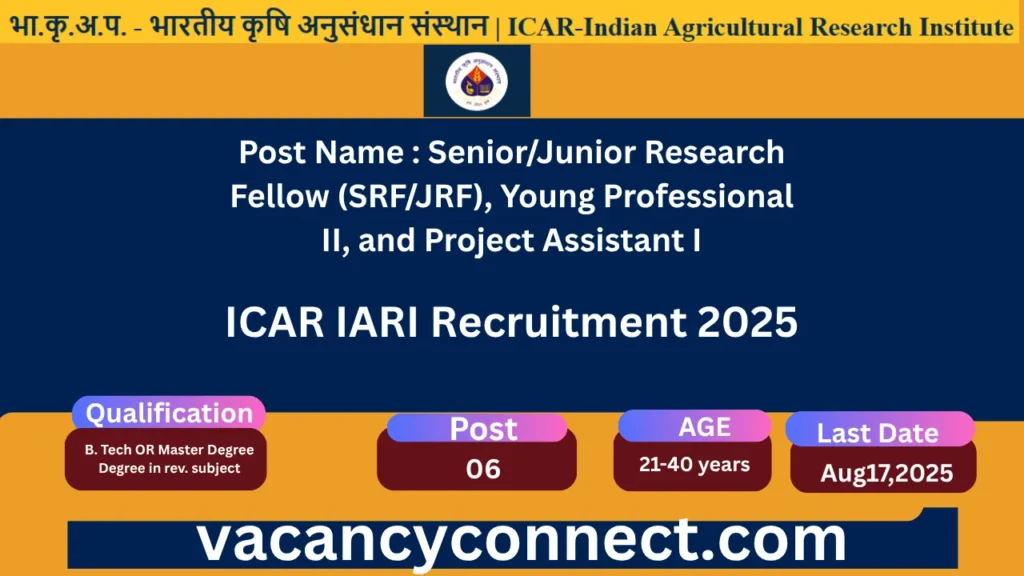 भा.कृ.अ.प. - भारतीय कृषि अनुसंधान संस्थान | ICAR-Indian Agricultural Research Institute

Post Name : Senior/Junior Research Fellow (SRF/JRF), Young Professional II, and Project Assistant I

ICAR IARI Recruitment 2025

Qualification

B. Tech OR Master Degree Degree in rev. subject

Post

06

AGE

21-40 years

Last Date

Aug17,2025

vacancyconnect.com